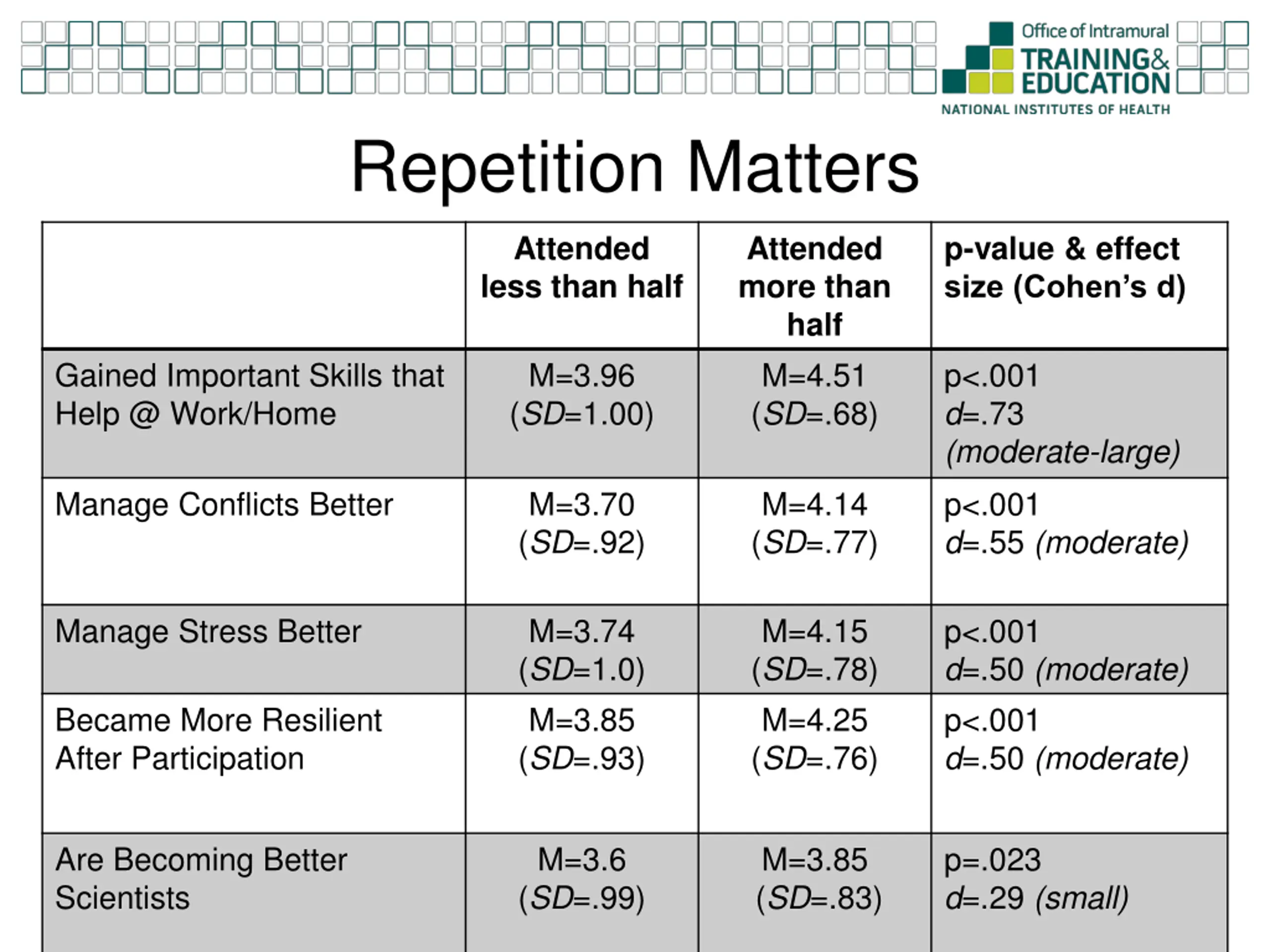 Office of Intramural TRAINING& EDUCATION
NATIONAL INSTITUTES OF HEALTH

Repetition Matters

| | Attended less than half | Attended more than half | p-value & effect size (Cohen's d) |
|---|---|---|---|
| Gained Important Skills that Help @ Work/Home | M=3.96 (SD=1.00) | M=4.51 (SD=.68) | p<.001 d=.73 (moderate-large) |
| Manage Conflicts Better | M=3.70 (SD=.92) | M=4.14 (SD=.77) | p<.001 d=.55 (moderate) |
| Manage Stress Better | M=3.74 (SD=1.0) | M=4.15 (SD=.78) | p<.001 d=.50 (moderate) |
| Became More Resilient After Participation | M=3.85 (SD=.93) | M=4.25 (SD=.76) | p<.001 d=.50 (moderate) |
| Are Becoming Better Scientists | M=3.6 (SD=.99) | M=3.85 (SD=.83) | p=.023 d=.29 (small) |